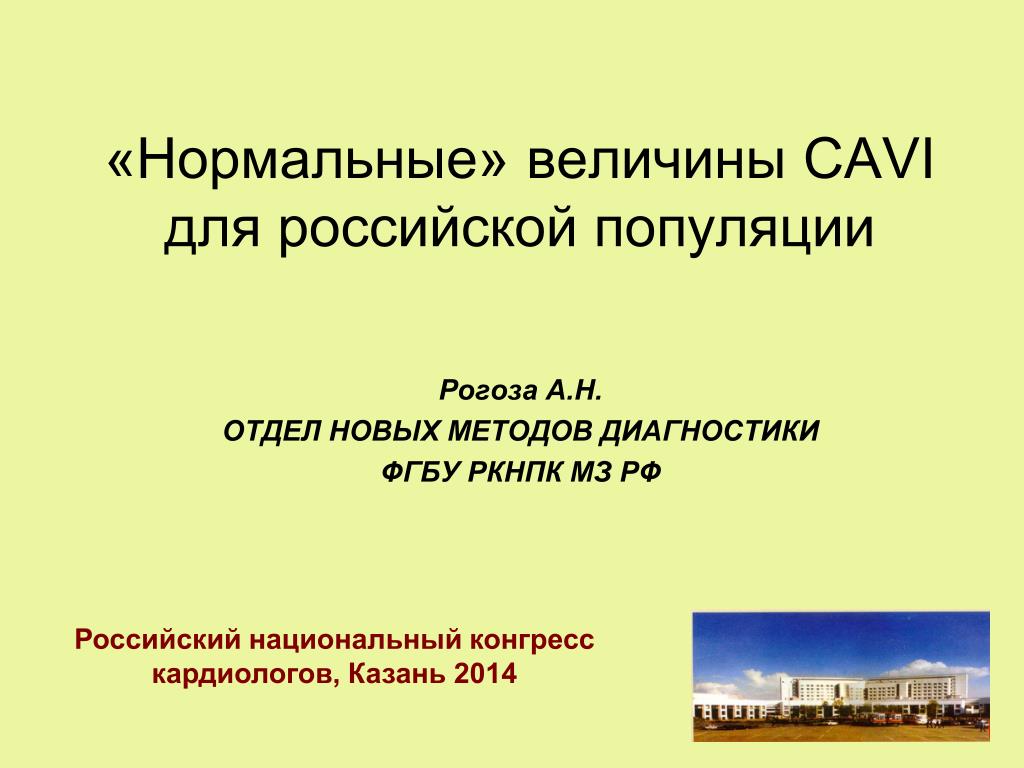 «Нормальные» величины CAVI для российской популяции

Рогоза А.Н.
ОТДЕЛ НОВЫХ МЕТОДОВ ДИАГНОСТИКИ
ФГБУ РКНПК МЗ РФ

Российский национальный конгресс кардиологов, Казань 2014